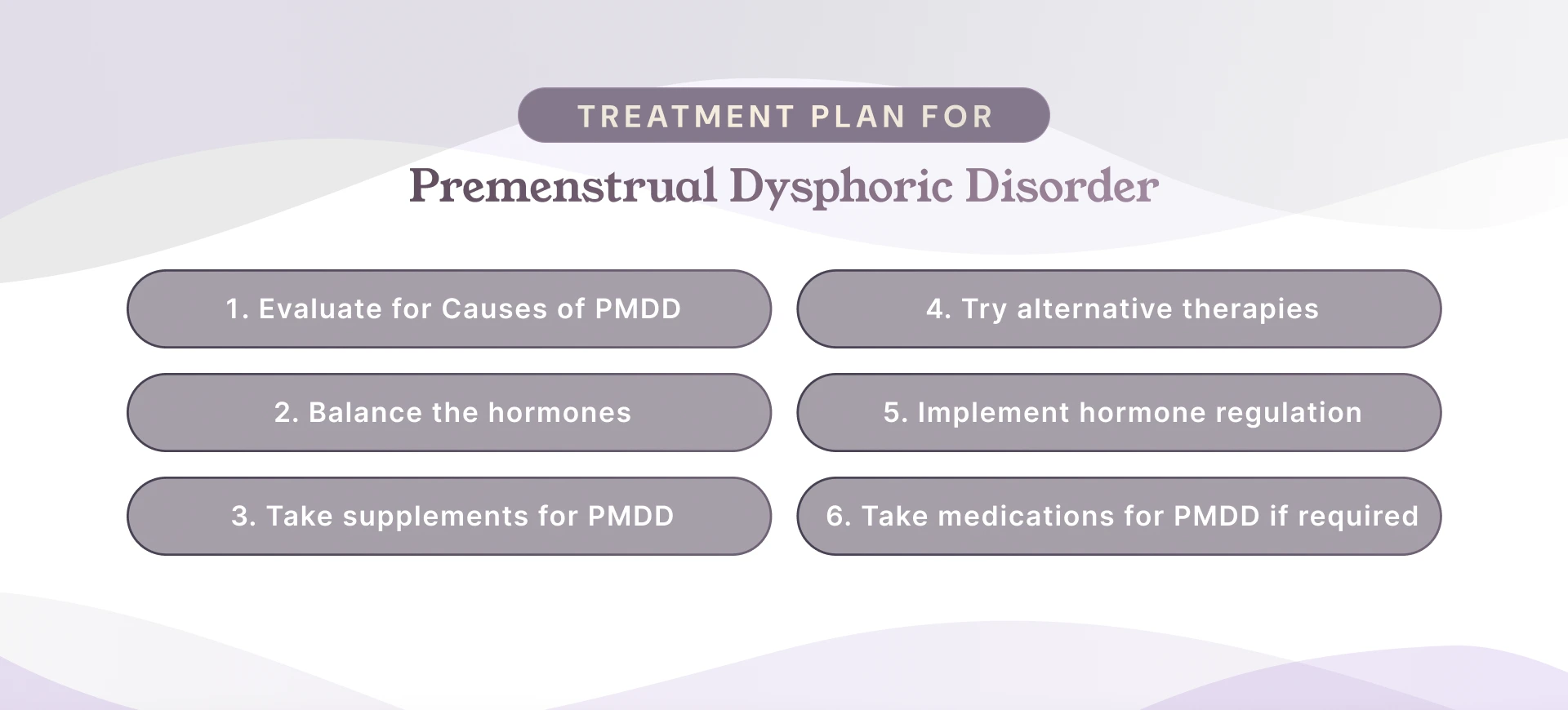 TREATMENT PLAN FOR

Premenstrual Dysphoric Disorder

1. Evaluate for Causes of PMDD

2. Balance the hormones

3. Take supplements for PMDD

4. Try alternative therapies

5. Implement hormone regulation

6. Take medications for PMDD if required